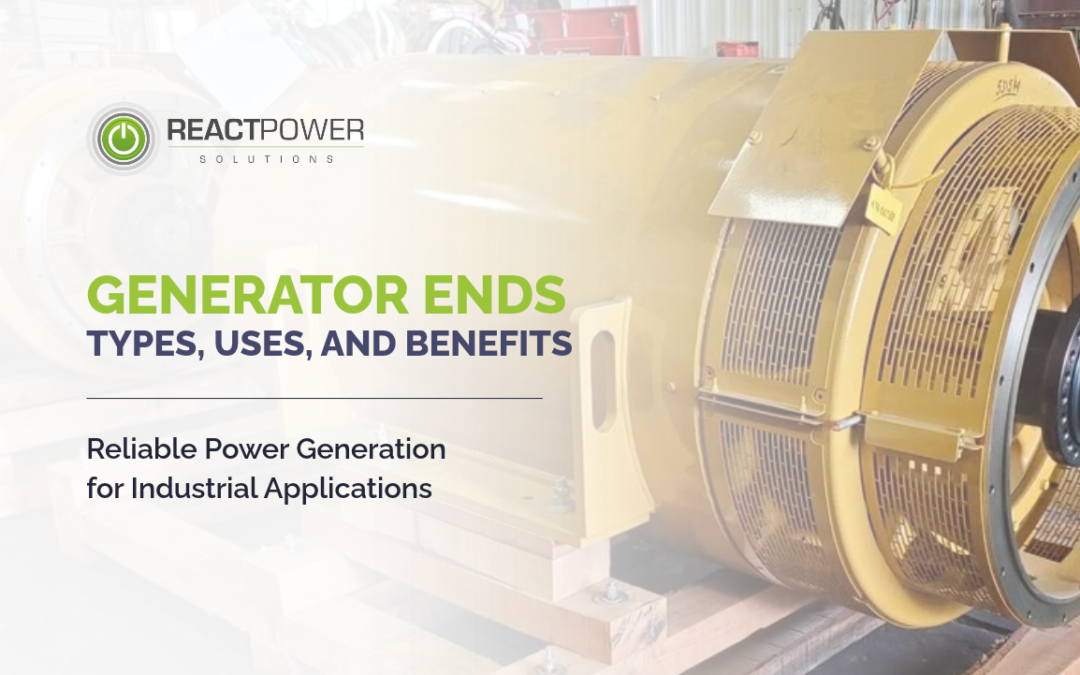 REACTPOWER
SOLUTIONS

GENERATOR ENDS
TYPES, USES, AND BENEFITS

Reliable Power Generation for Industrial Applications